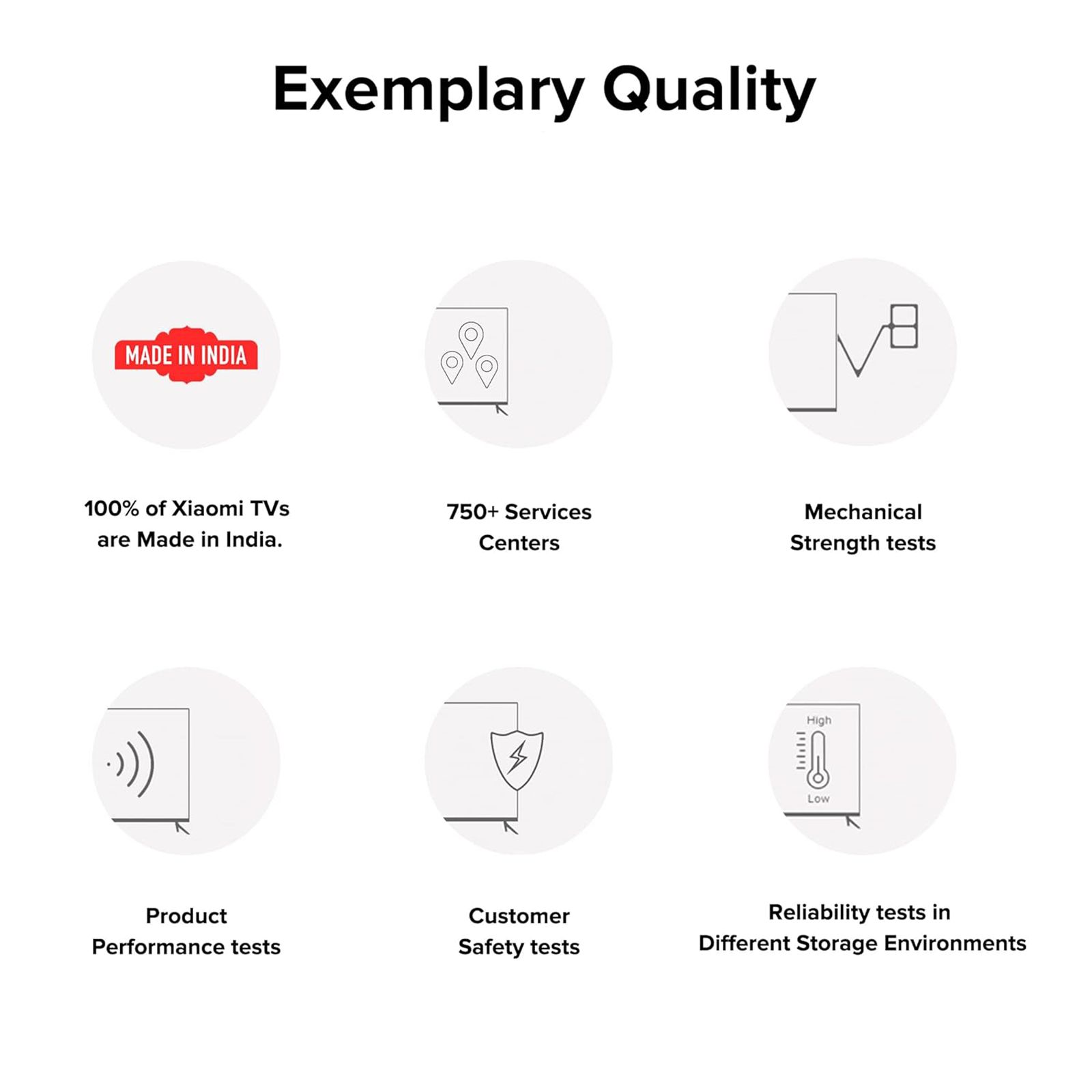 Exemplary Quality

MADE IN INDIA

100% of Xiaomi TVs are Made in India.

750+ Services Centers

Mechanical Strength tests

Product Performance tests

Customer Safety tests

High

Low

Reliability tests in Different Storage Environments